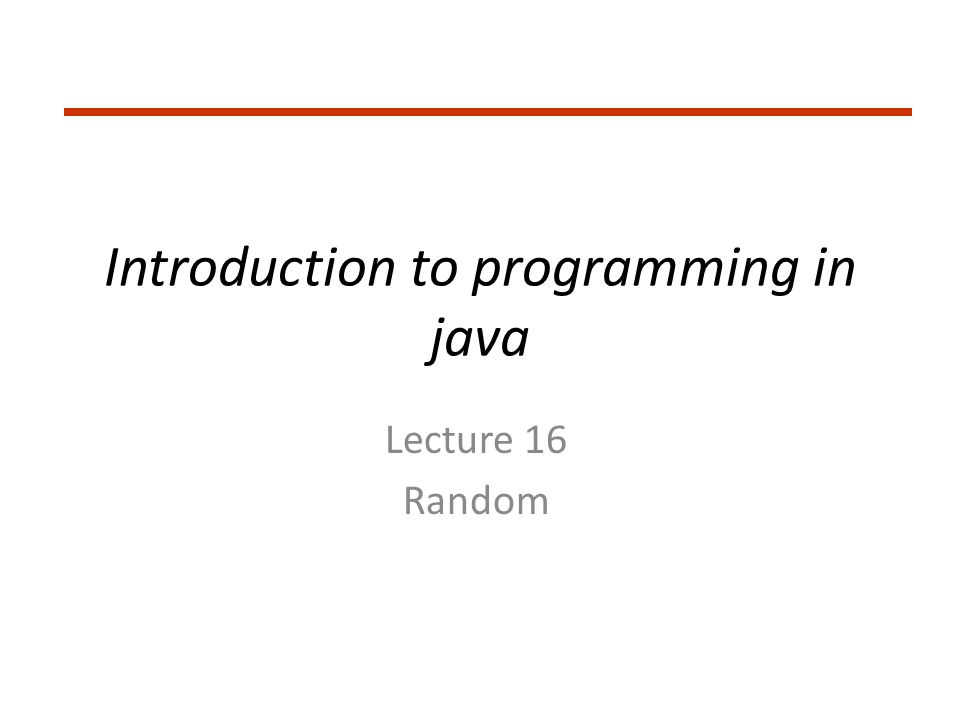 Introduction to programming in java

Lecture 16
Random